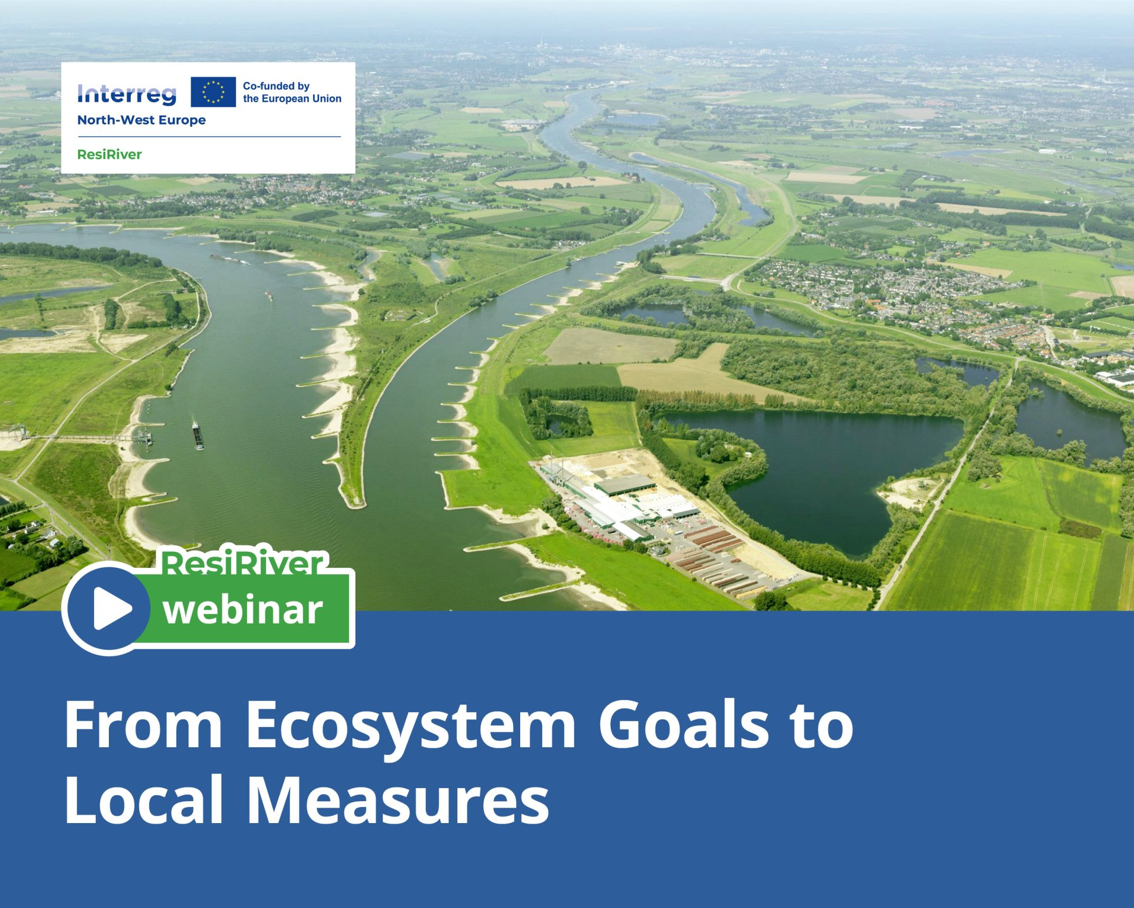 Interreg
Co-funded by the European Union
North-West Europe
ResiRiver

ResiRiver
webinar

From Ecosystem Goals to Local Measures